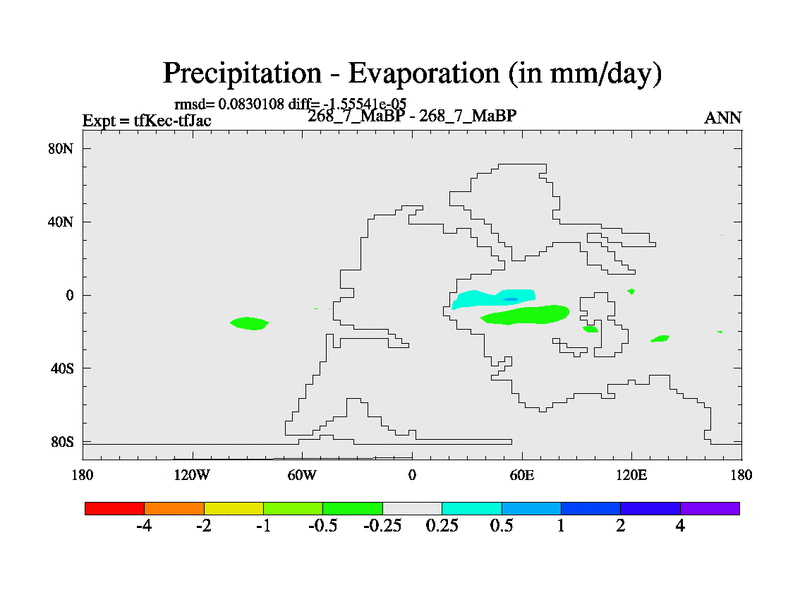 Precipitation - Evaporation (in mm/day)

rmsd= 0.0830108 diff= -1.55541e-05

Expt = tfKec-tfJac

268_7_MaBP - 268_7_MaBP

ANN

80N

40N

0

40S

80S

180

120W

60W

0

60E

120E

180

-4

-2

-1

-0.5

-0.25

0.25

0.5

1

2

4